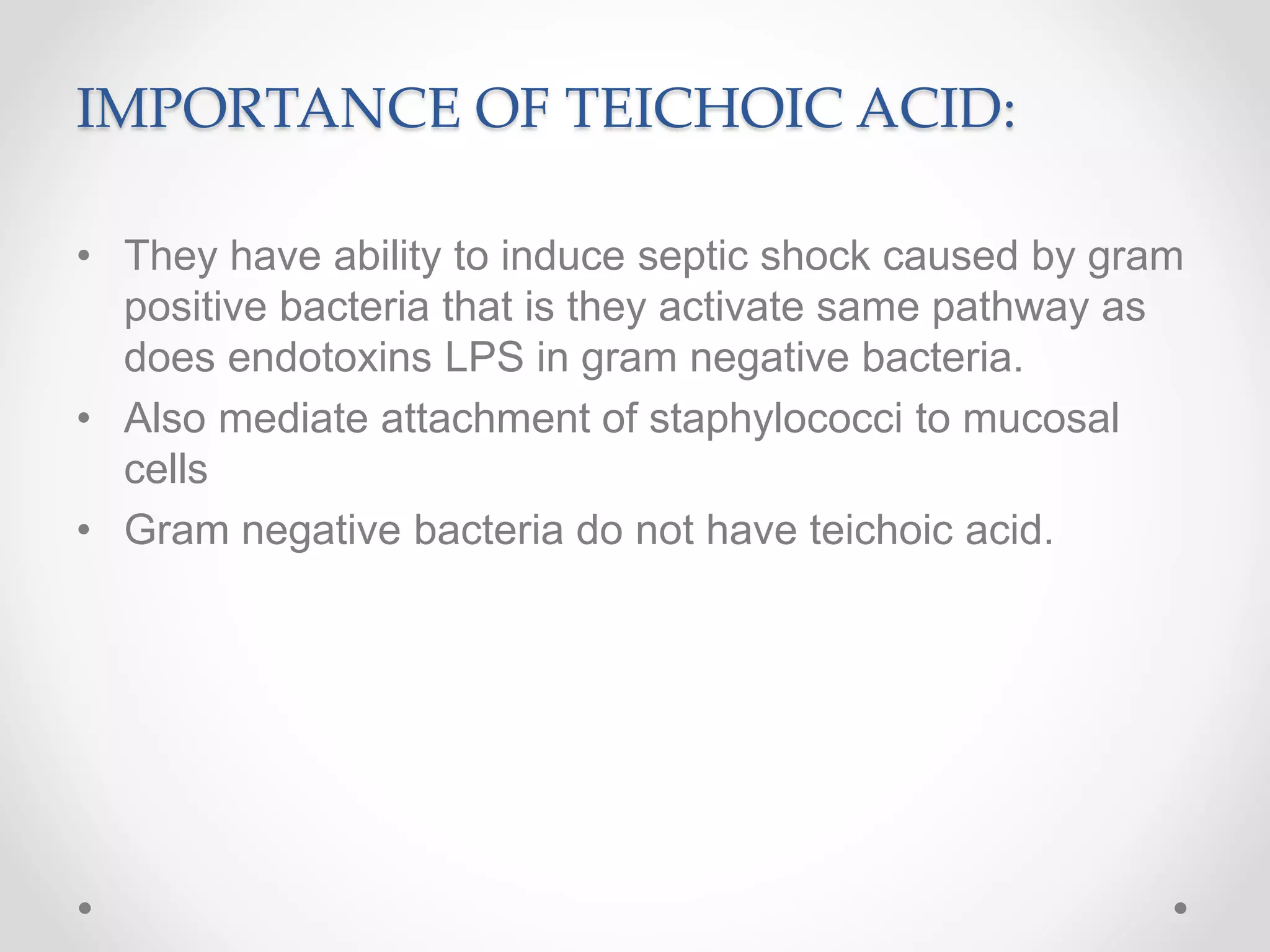 IMPORTANCE OF TEICHOIC ACID:

• They have ability to induce septic shock caused by gram positive bacteria that is they activate same pathway as does endotoxins LPS in gram negative bacteria.
• Also mediate attachment of staphylococci to mucosal cells
• Gram negative bacteria do not have teichoic acid.